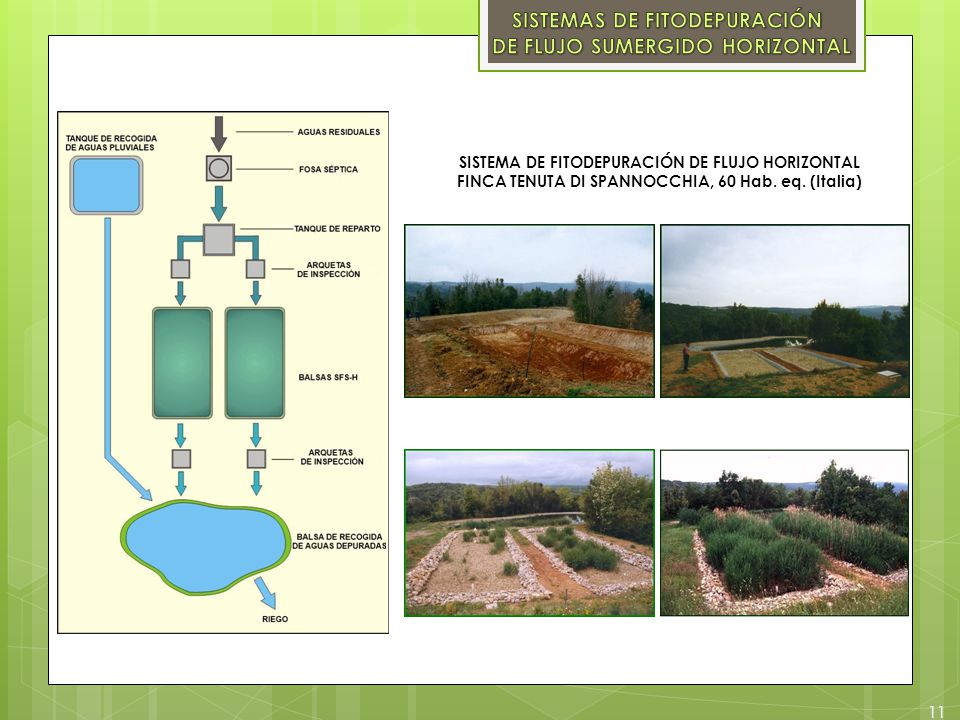 SISTEMAS DE FITODEPURACIÓN DE FLUJO SUMERGIDO HORIZONTAL

TANQUE DE RECOGIDA DE AGUAS PLUVIALES

AGUAS RESIDUALES

FOSA SÉPTICA

TANQUE DE REPARTO

ARQUETAS DE INSPECCIÓN

BALSAS SFS-H

ARQUETAS DE INSPECCIÓN

BALSA DE RECOGIDA DE AGUAS DEPURADAS

RIEGO

SISTEMA DE FITODEPURACIÓN DE FLUJO HORIZONTAL FINCA TENUTA DI SPANNOCCHIA, 60 Hab. eq. (Italia)

11